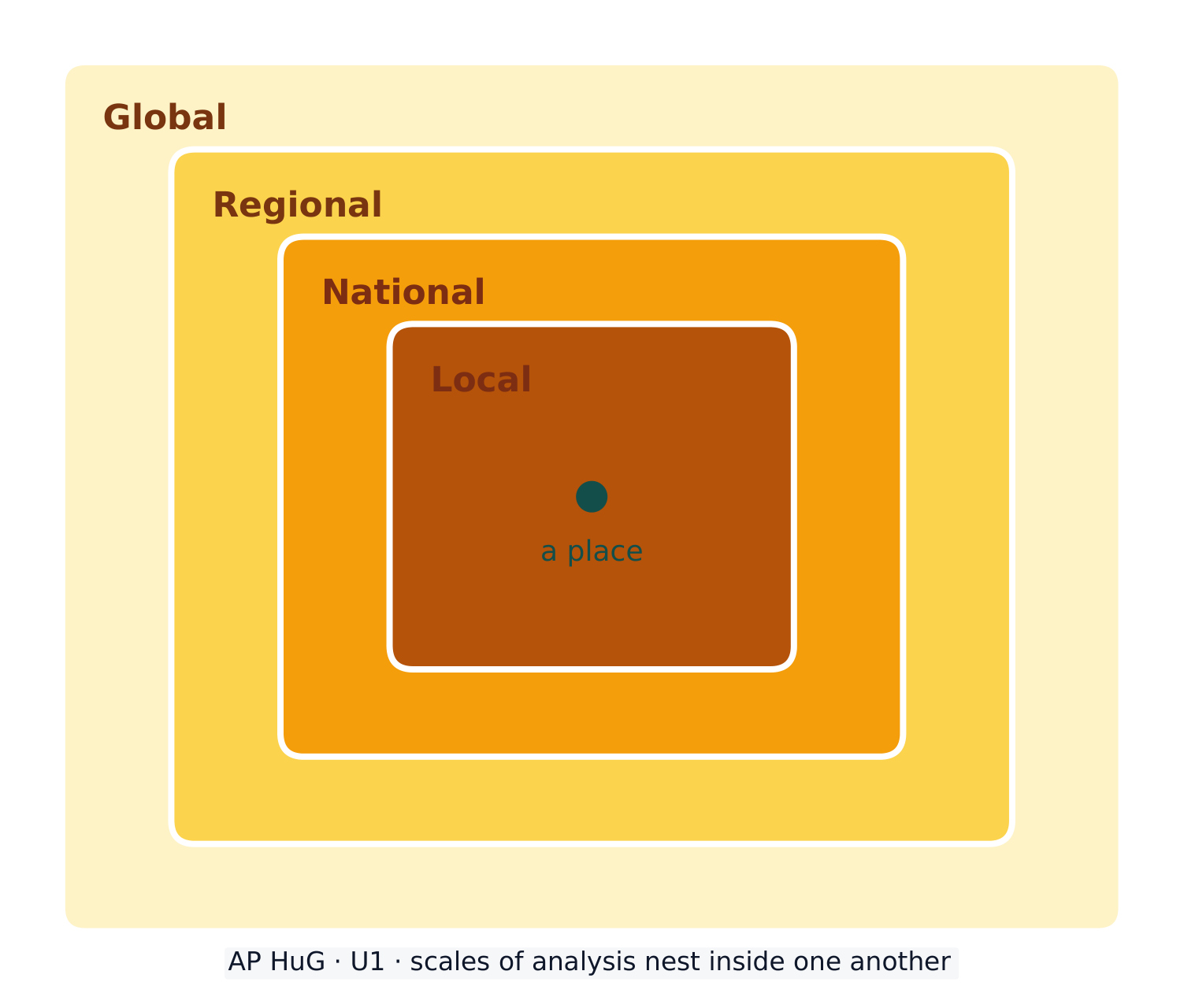 Global

Regional

National

Local

a place

AP HuG · U1 · scales of analysis nest inside one another